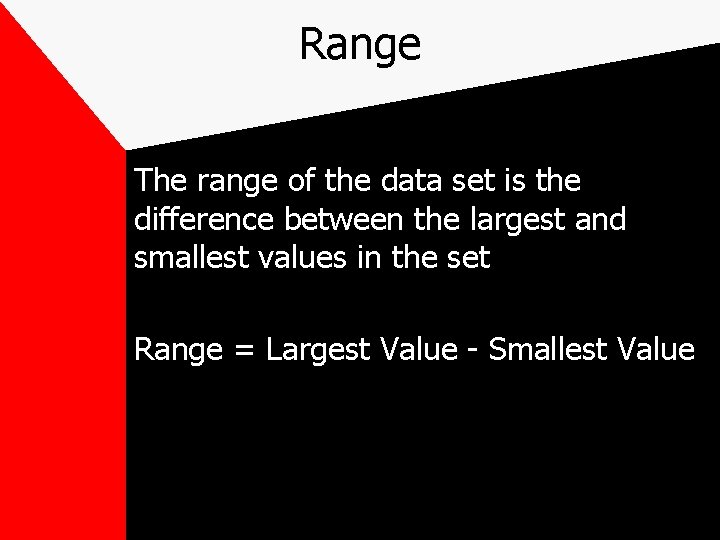 Range

The range of the data set is the difference between the largest and smallest values in the set

Range = Largest Value - Smallest Value